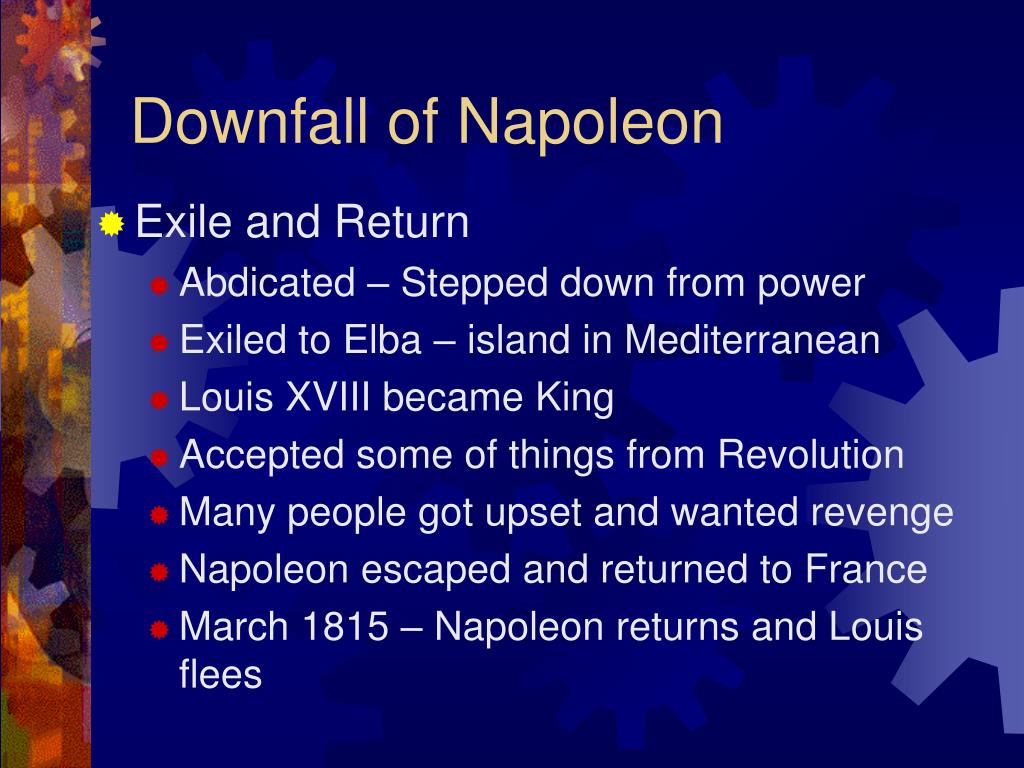 Downfall of Napoleon

Exile and Return

Abdicated – Stepped down from power

Exiled to Elba – island in Mediterranean

Louis XVIII became King

Accepted some of things from Revolution

Many people got upset and wanted revenge

Napoleon escaped and returned to France

March 1815 – Napoleon returns and Louis flees